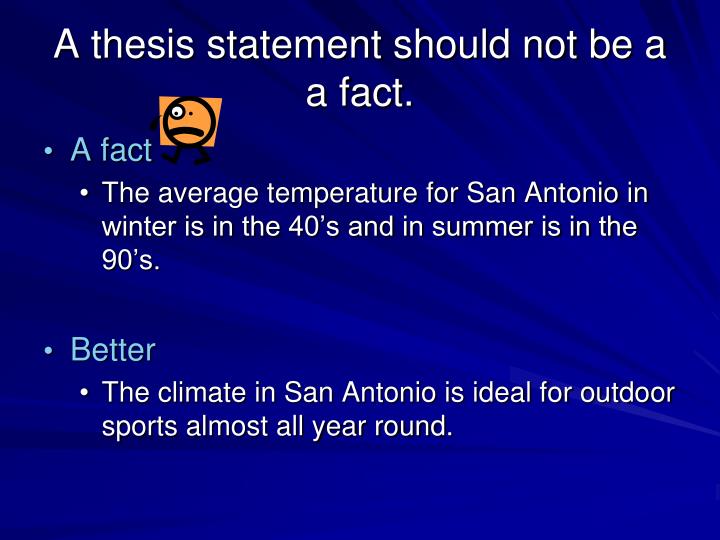 A thesis statement should not be a a fact.

• A fact
  • The average temperature for San Antonio in winter is in the 40’s and in summer is in the 90’s.

• Better
  • The climate in San Antonio is ideal for outdoor sports almost all year round.